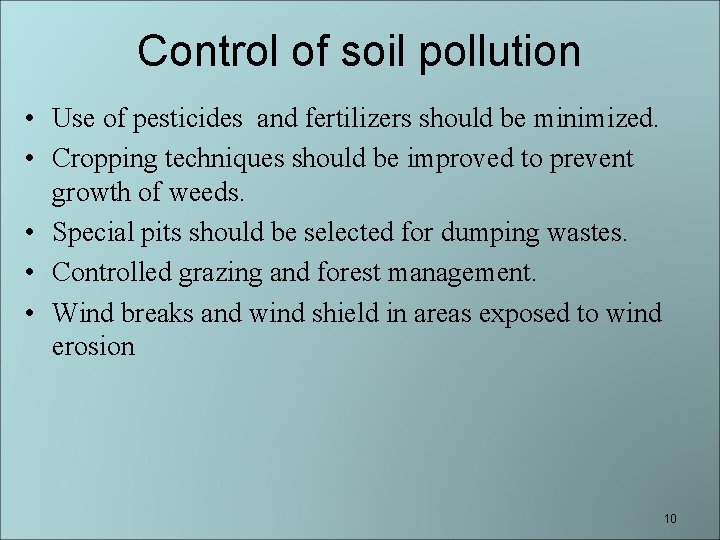 Control of soil pollution

• Use of pesticides and fertilizers should be minimized.
• Cropping techniques should be improved to prevent growth of weeds.
• Special pits should be selected for dumping wastes.
• Controlled grazing and forest management.
• Wind breaks and wind shield in areas exposed to wind erosion

10